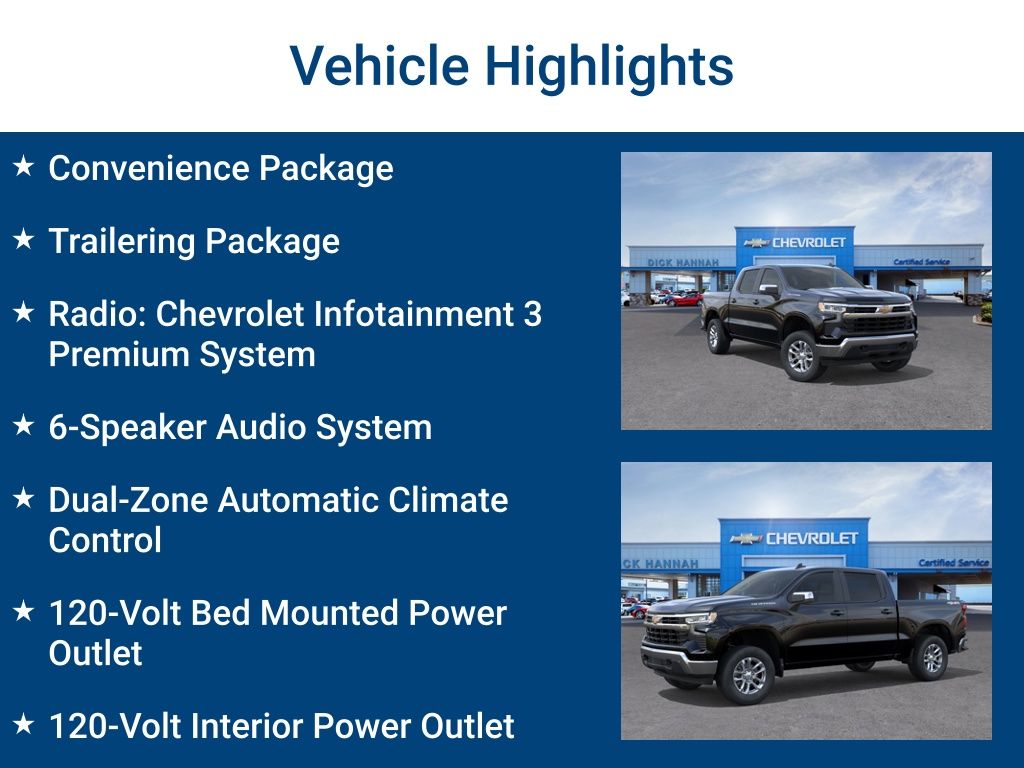 Vehicle Highlights

★ Convenience Package

★ Trailering Package

★ Radio: Chevrolet Infotainment 3 Premium System

★ 6-Speaker Audio System

★ Dual-Zone Automatic Climate Control

★ 120-Volt Bed Mounted Power Outlet

★ 120-Volt Interior Power Outlet

DICK HANNAH CHEVROLET Certified Service

CK HANNAH CHEVROLET Certified Service